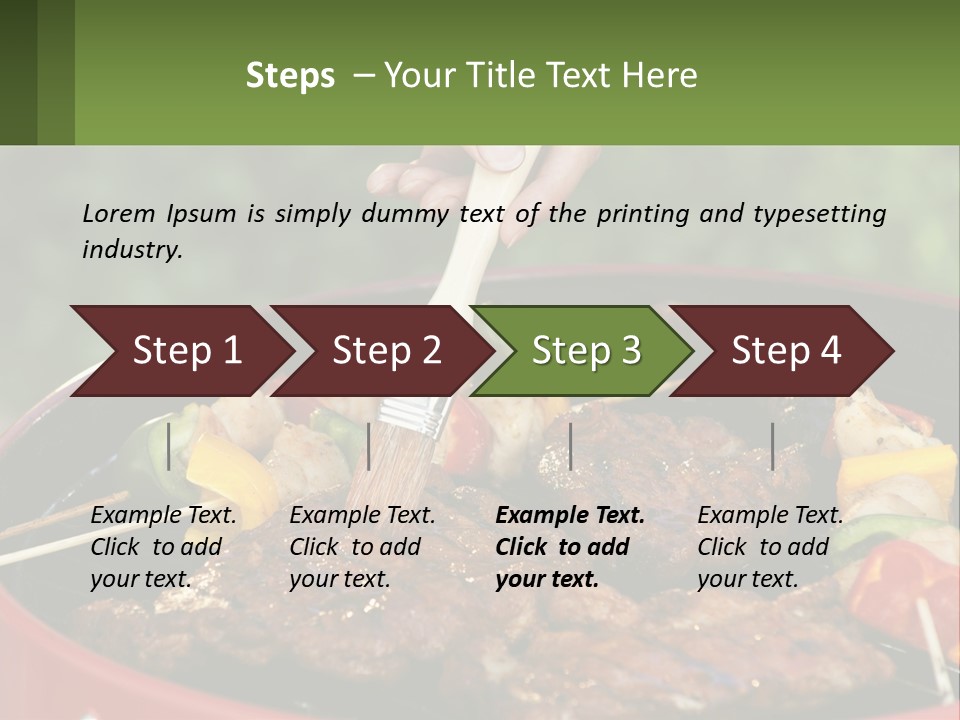 Steps – Your Title Text Here

Lorem Ipsum is simply dummy text of the printing and typesetting industry.

Step 1

Step 2

Step 3

Step 4

Example Text. Click to add your text.

Example Text. Click to add your text.

Example Text. Click to add your text.

Example Text. Click to add your text.